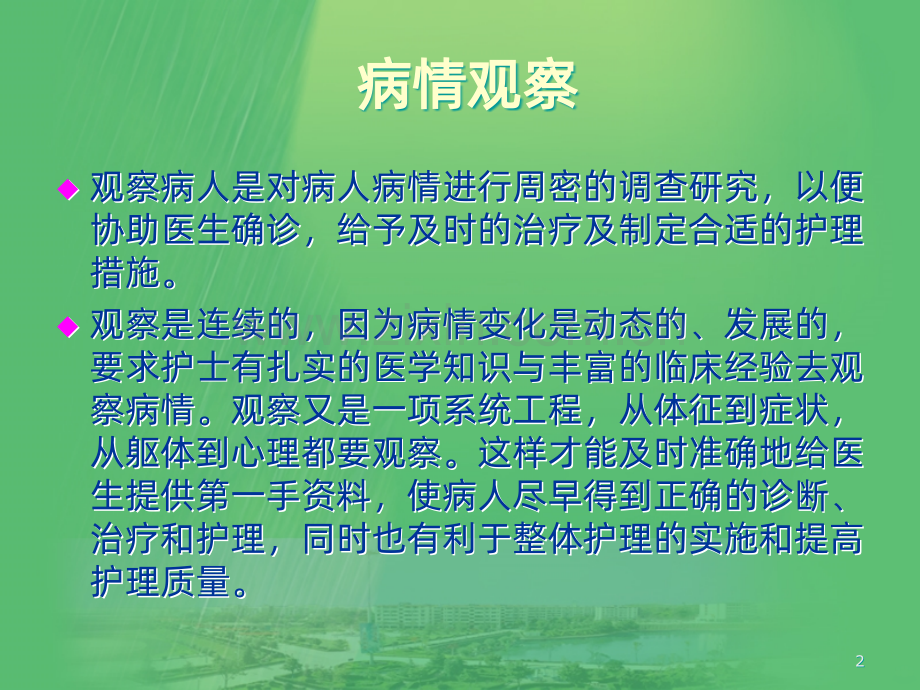 病情观察

◆ 观察病人是对病人病情进行周密的调查研究，以便协助医生确诊，给予及时的治疗及制定合适的护理措施。

◆ 观察是连续的，因为病情变化是动态的、发展的，要求护士有扎实的医学知识与丰富的临床经验去观察病情。观察又是一项系统工程，从体征到症状，从躯体到心理都要观察。这样才能及时准确地给医生提供第一手资料，使病人尽早得到正确的诊断、治疗和护理，同时也有利于整体护理的实施和提高护理质量。

2